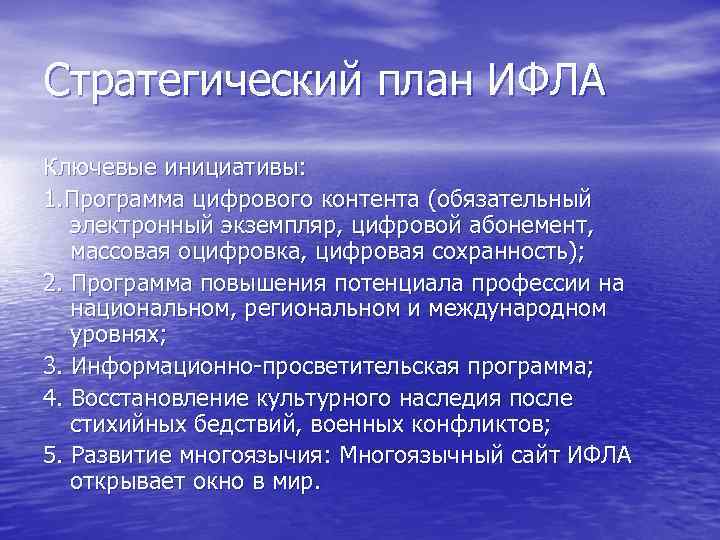 Стратегический план ИФЛА

Ключевые инициативы:

1.Программа цифрового контента (обязательный электронный экземпляр, цифровой абонемент, массовая оцифровка, цифровая сохранность);

2. Программа повышения потенциала профессии на национальном, региональном и международном уровнях;

3. Информационно-просветительская программа;

4. Восстановление культурного наследия после стихийных бедствий, военных конфликтов;

5. Развитие многоязычия: Многоязычный сайт ИФЛА открывает окно в мир.